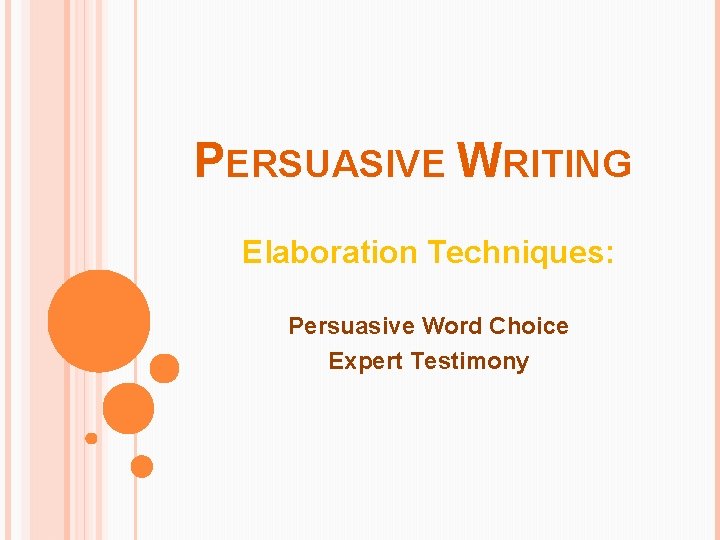 PERSUASIVE WRITING

Elaboration Techniques:

Persuasive Word Choice
Expert Testimony